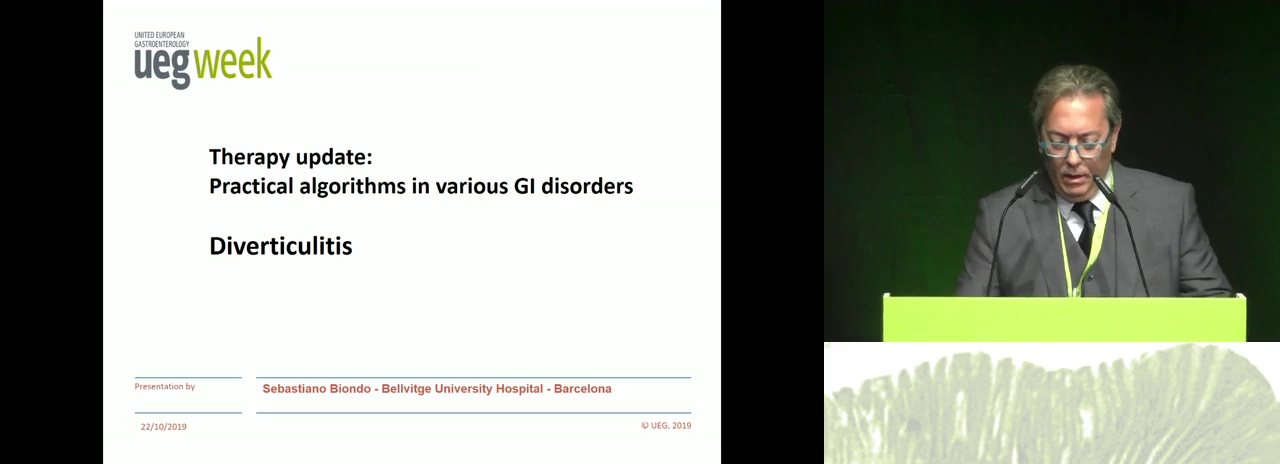 UNITED EUROPEAN GASTROENTEROLOGY
ueg week

Therapy update:
Practical algorithms in various GI disorders

Diverticulitis

Presentation by

Sebastiano Biondo - Bellvitge University Hospital - Barcelona

22/10/2019

© UEG. 2019